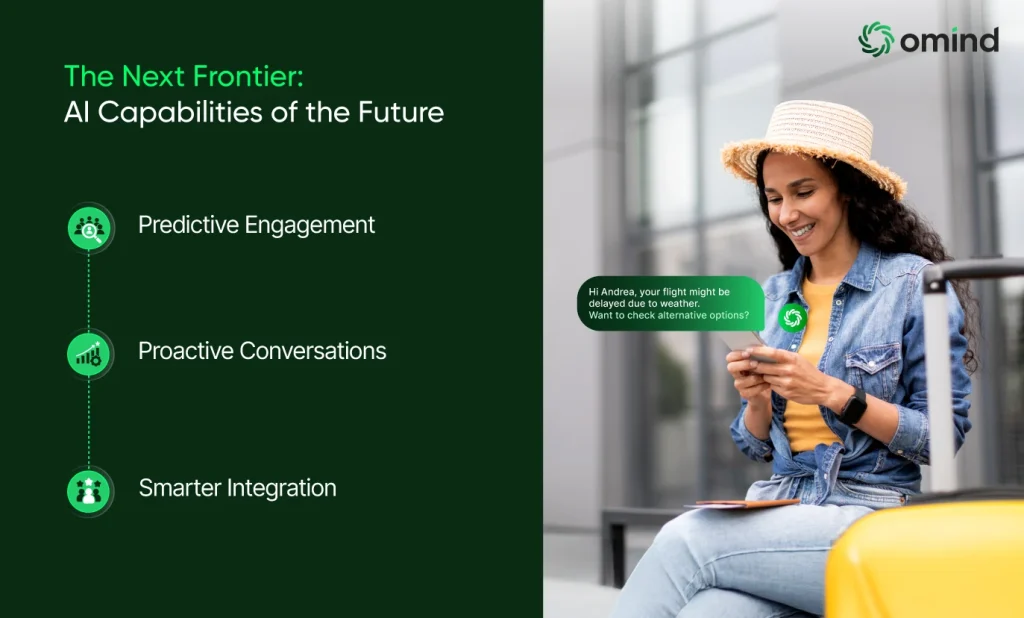 The Next Frontier:
AI Capabilities of the Future

Predictive Engagement

Proactive Conversations

Smarter Integration

omind

Hi Andrea, your flight might be delayed due to weather. Want to check alternative options?